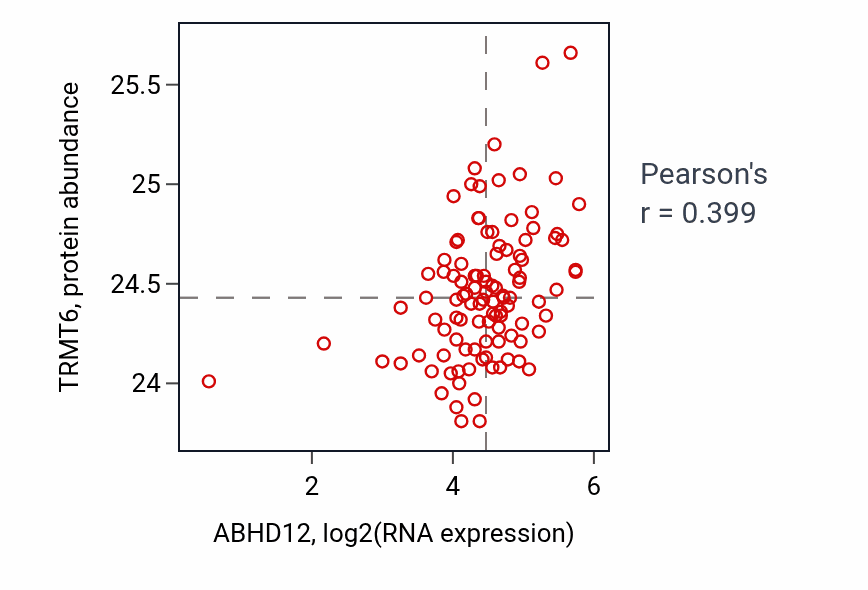 TRMT6, protein abundance

25.5
25
24.5
24

2
4
6

ABHD12, log2(RNA expression)

Pearson's
r = 0.399